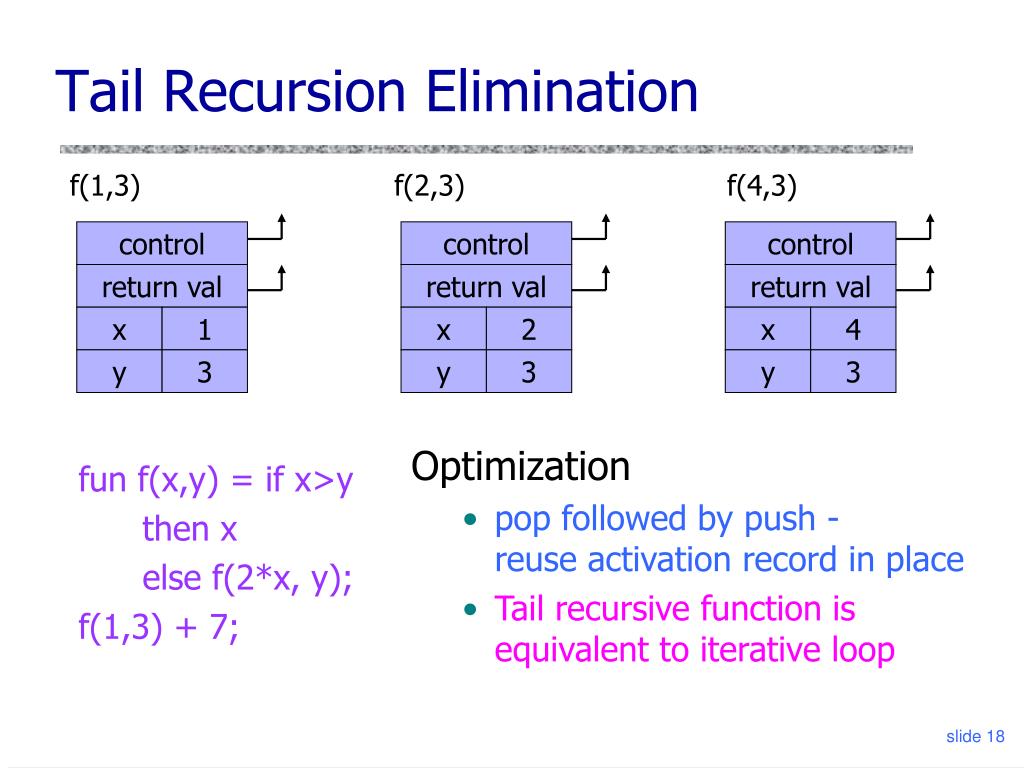 Tail Recursion Elimination

f(1,3)

| control | |
|---|---|
| return val | |
| x | 1 |
| y | 3 |

f(2,3)

| control | |
|---|---|
| return val | |
| x | 2 |
| y | 3 |

f(4,3)

| control | |
|---|---|
| return val | |
| x | 4 |
| y | 3 |

fun f(x,y) = if x>y
then x
else f(2*x, y);
f(1,3) + 7;

Optimization
• pop followed by push - reuse activation record in place
• Tail recursive function is equivalent to iterative loop

slide 18